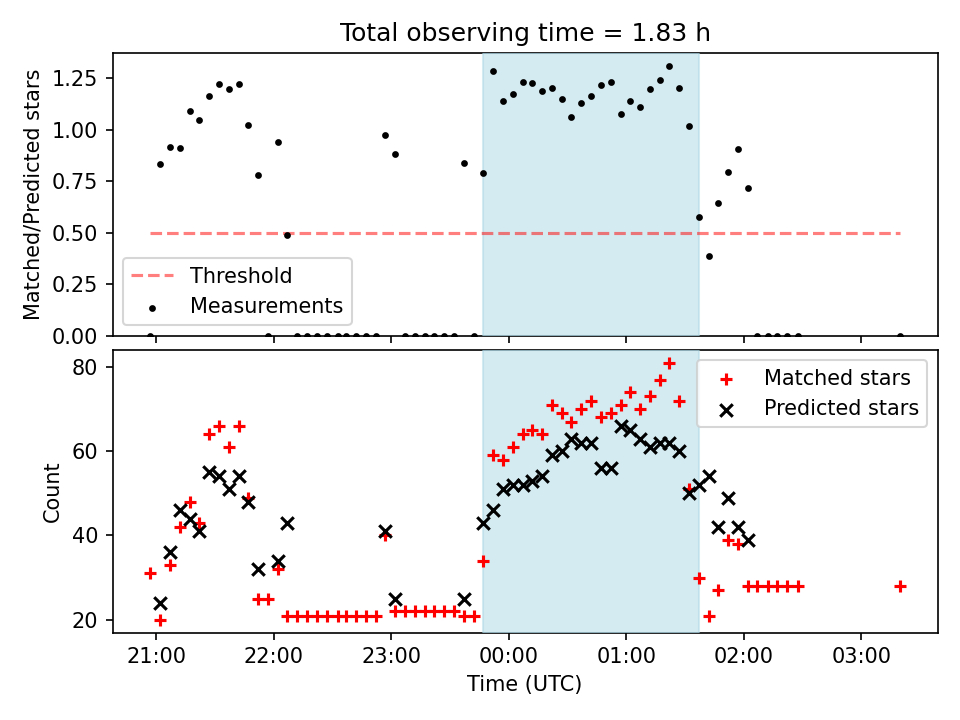 Total observing time = 1.83 h

Matched/Predicted stars

1.25
1.00
0.75
0.50
0.25
0.00

Threshold
Measurements

Count

80
60
40
20

Matched stars
Predicted stars

21:00
22:00
23:00
00:00
01:00
02:00
03:00

Time (UTC)